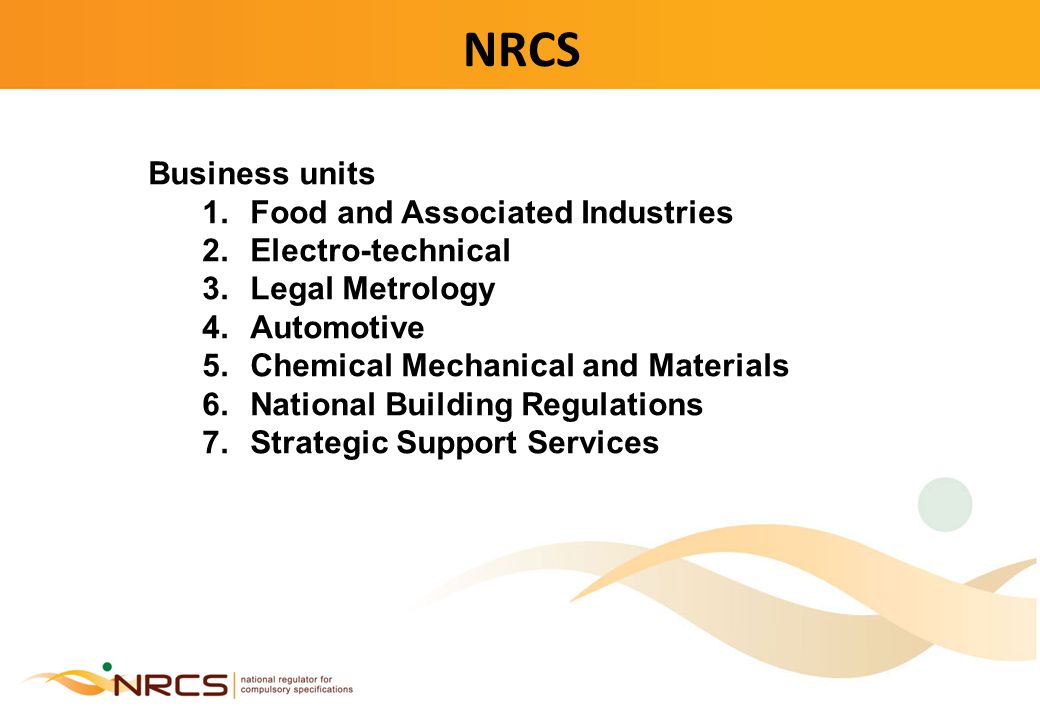 NRCS

Business units
1. Food and Associated Industries
2. Electro-technical
3. Legal Metrology
4. Automotive
5. Chemical Mechanical and Materials
6. National Building Regulations
7. Strategic Support Services

NRCS national regulator for compulsory specifications